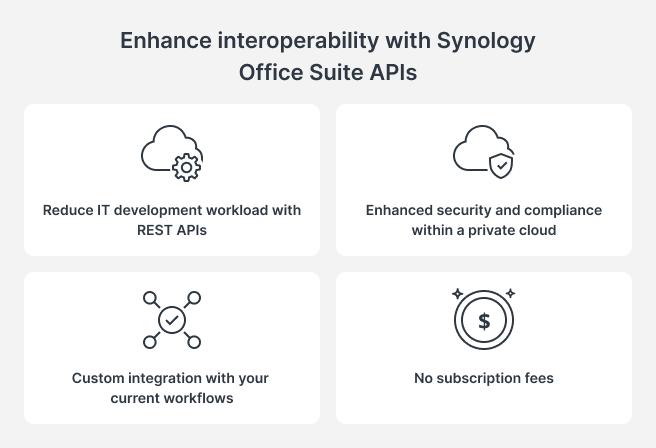 Enhance interoperability with Synology Office Suite APIs

Reduce IT development workload with REST APIs

Enhanced security and compliance within a private cloud

Custom integration with your current workflows

$

No subscription fees